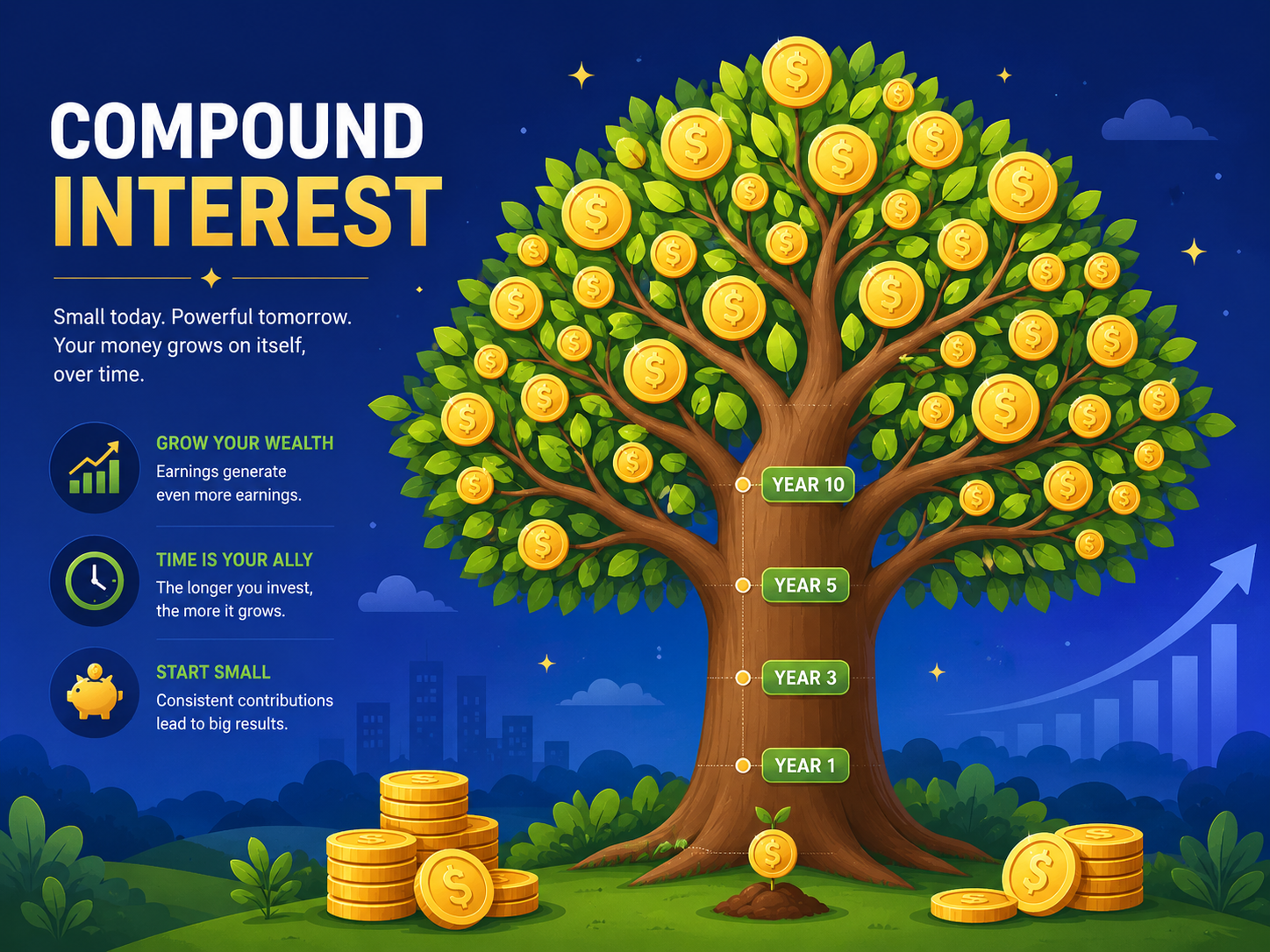 COMPOUND
INTEREST

Small today. Powerful tomorrow. Your money grows on itself, over time.

GROW YOUR WEALTH
Earnings generate even more earnings.

TIME IS YOUR ALLY
The longer you invest, the more it grows.

START SMALL
Consistent contributions lead to big results.

YEAR 10

YEAR 5

YEAR 3

YEAR 1